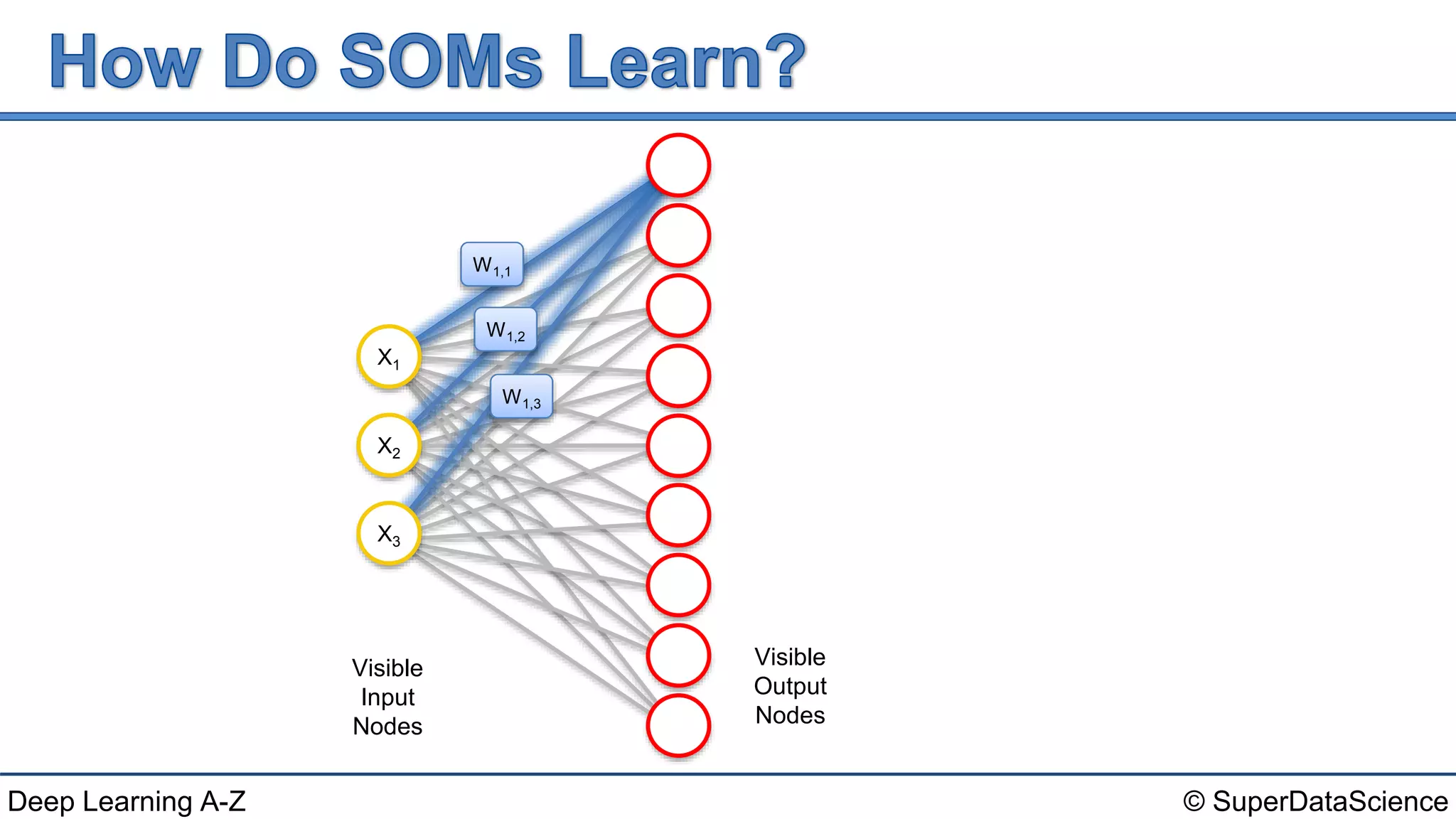 How Do SOMs Learn?

$W_{1,1}$

$W_{1,2}$

$W_{1,3}$

$X_1$

$X_2$

$X_3$

Visible Input Nodes

Visible Output Nodes

Deep Learning A-Z

© SuperDataScience